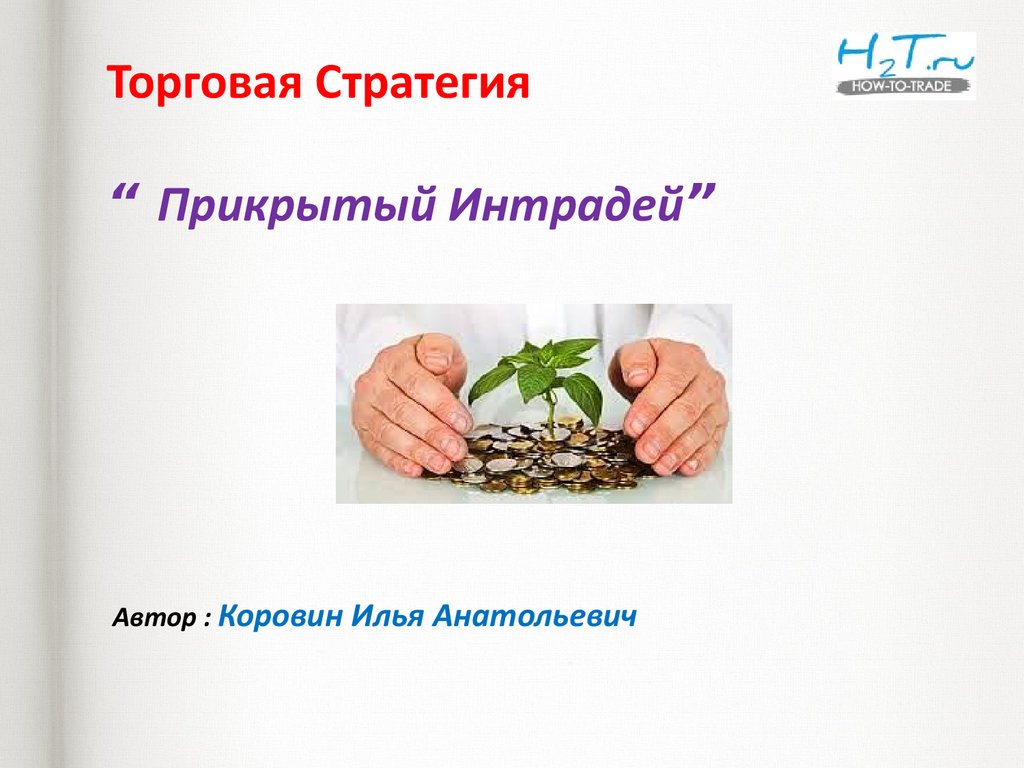 Торговая Стратегия

H2T.ru
HOW-TO-TRADE

“ Прикрытый Интрадей”

Автор : Коровин Илья Анатольевич